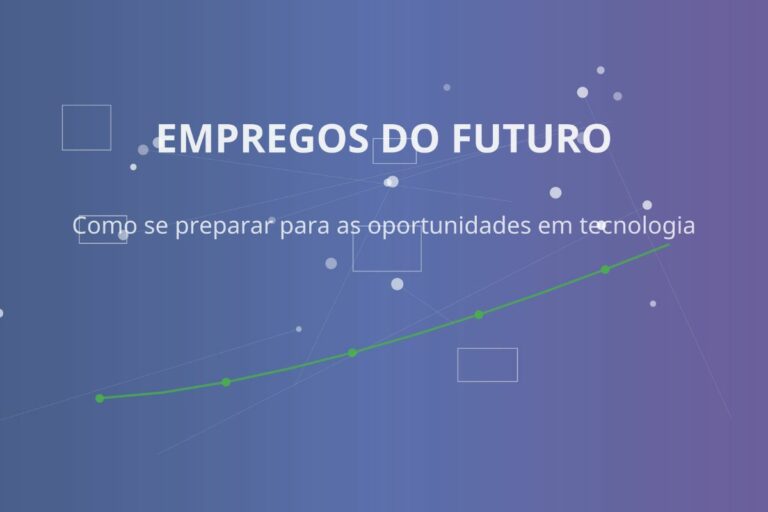 EMPREGOS DO FUTURO

Como se preparar para as oportunidades em tecnologia